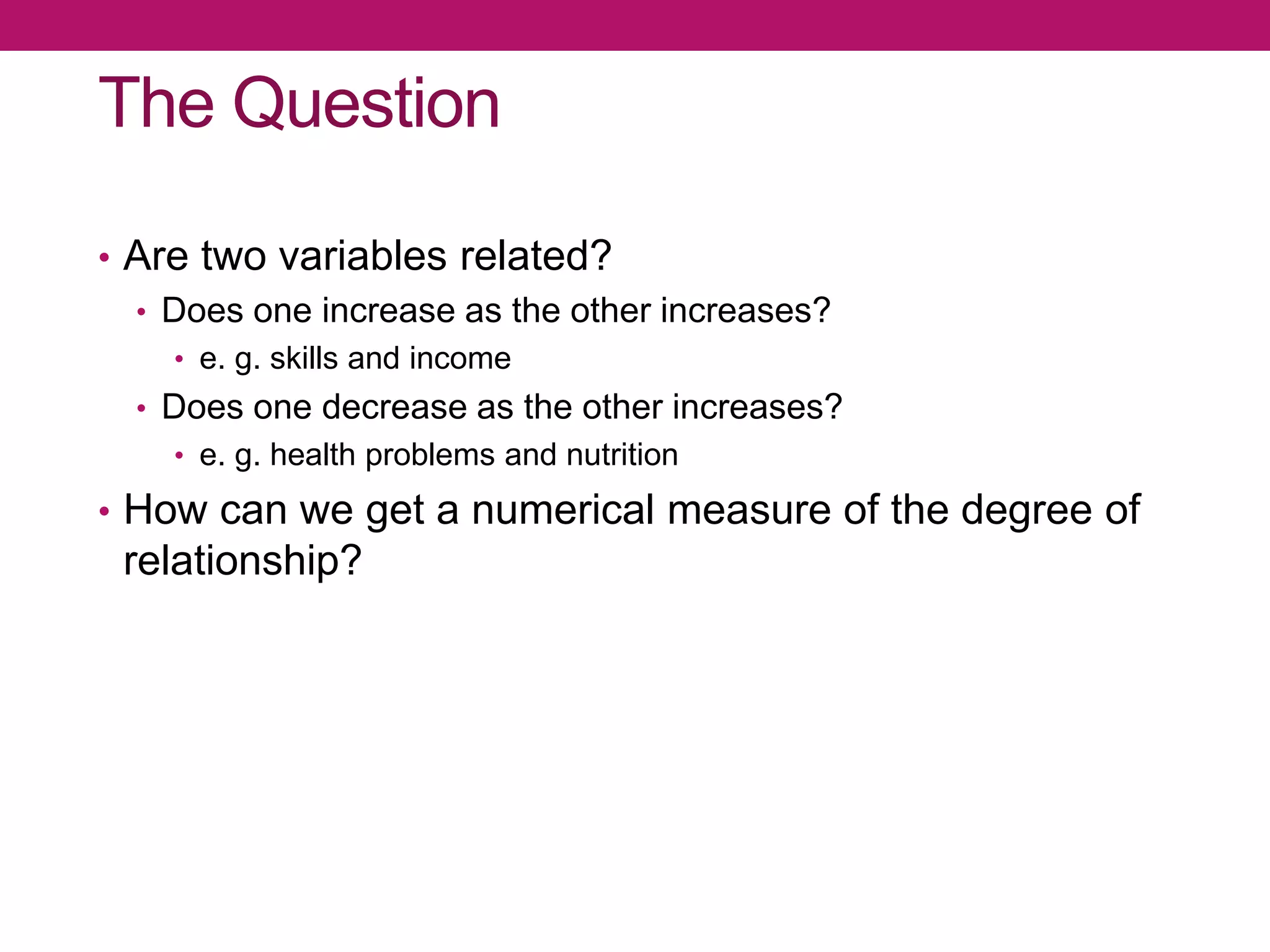 The Question

• Are two variables related?
 • Does one increase as the other increases?
  • e. g. skills and income
 • Does one decrease as the other increases?
  • e. g. health problems and nutrition
• How can we get a numerical measure of the degree of relationship?